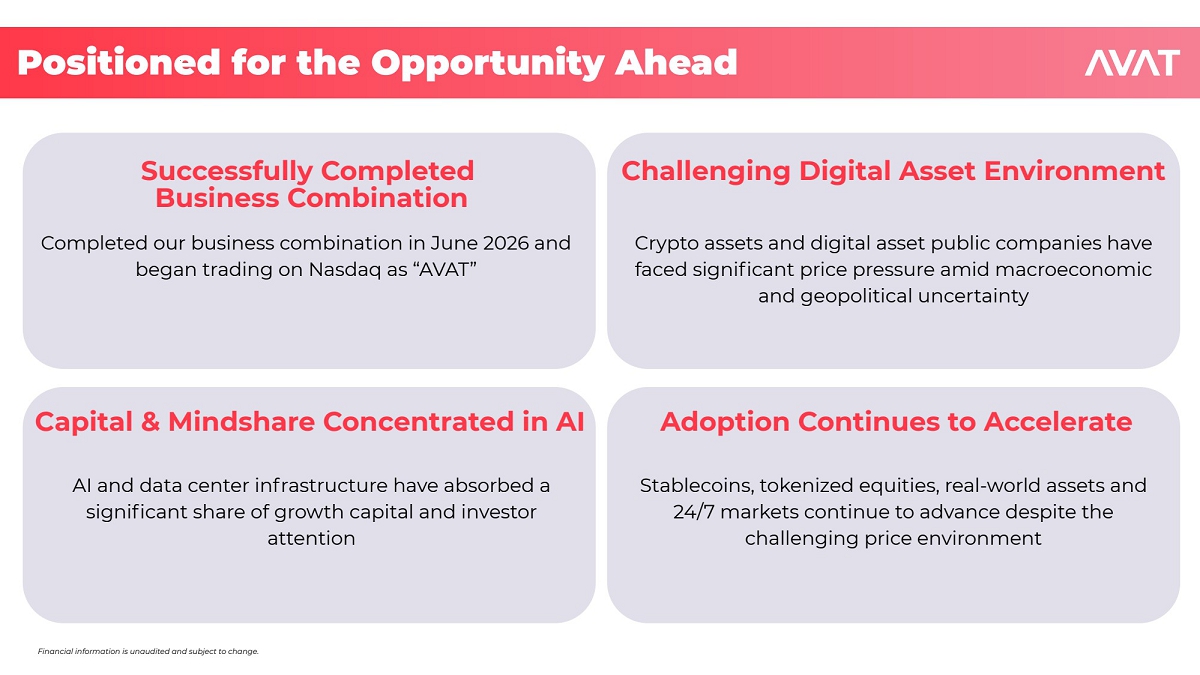 Positioned for the Opportunity Ahead

AVAT

Successfully Completed Business Combination

Completed our business combination in June 2026 and began trading on Nasdaq as “AVAT”

Challenging Digital Asset Environment

Crypto assets and digital asset public companies have faced significant price pressure amid macroeconomic and geopolitical uncertainty

Capital & Mindshare Concentrated in AI

AI and data center infrastructure have absorbed a significant share of growth capital and investor attention

Adoption Continues to Accelerate

Stablecoins, tokenized equities, real-world assets and 24/7 markets continue to advance despite the challenging price environment

Financial information is unaudited and subject to change.